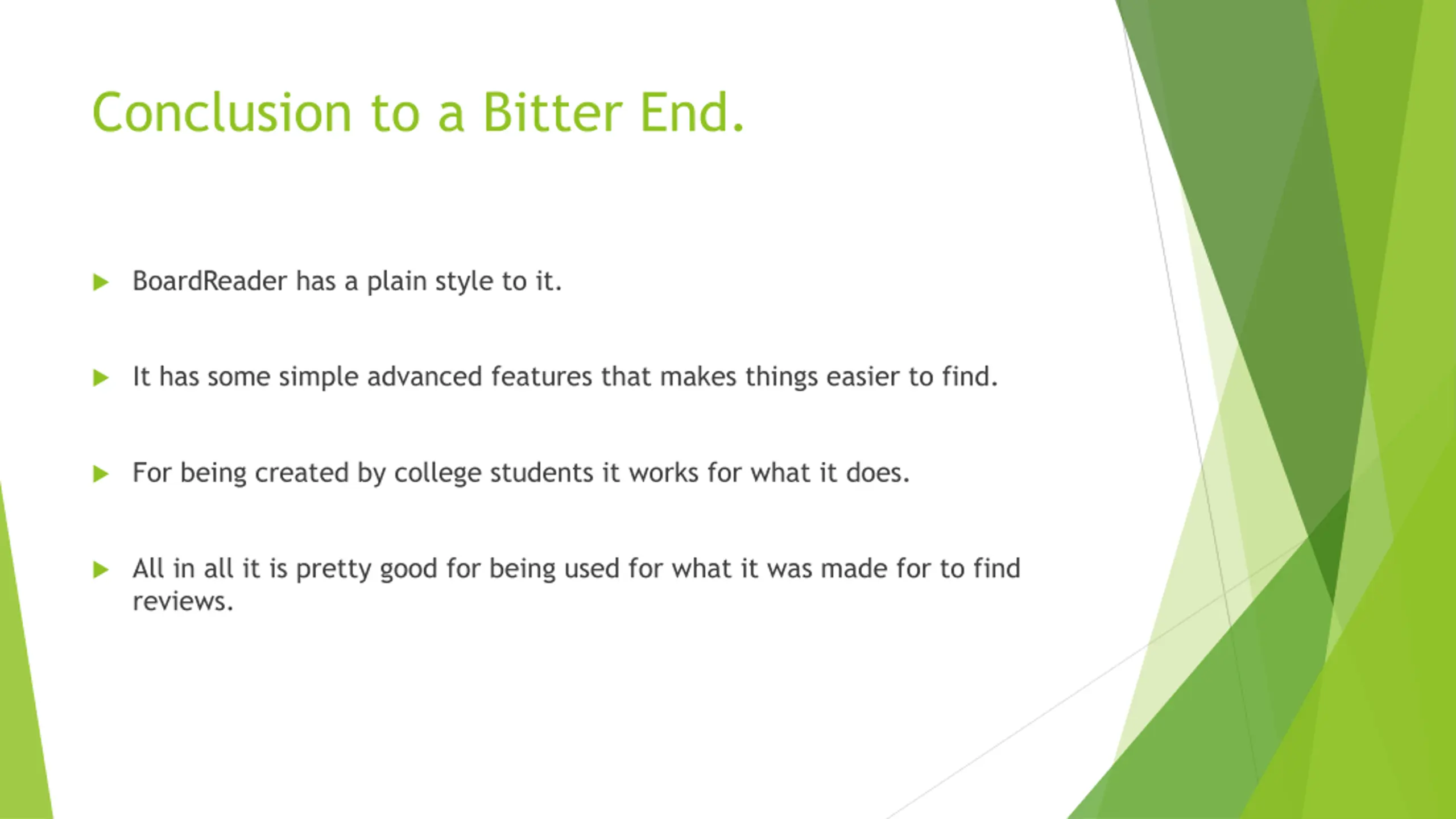 Conclusion to a Bitter End.

BoardReader has a plain style to it.

It has some simple advanced features that makes things easier to find.

For being created by college students it works for what it does.

All in all it is pretty good for being used for what it was made for to find reviews.